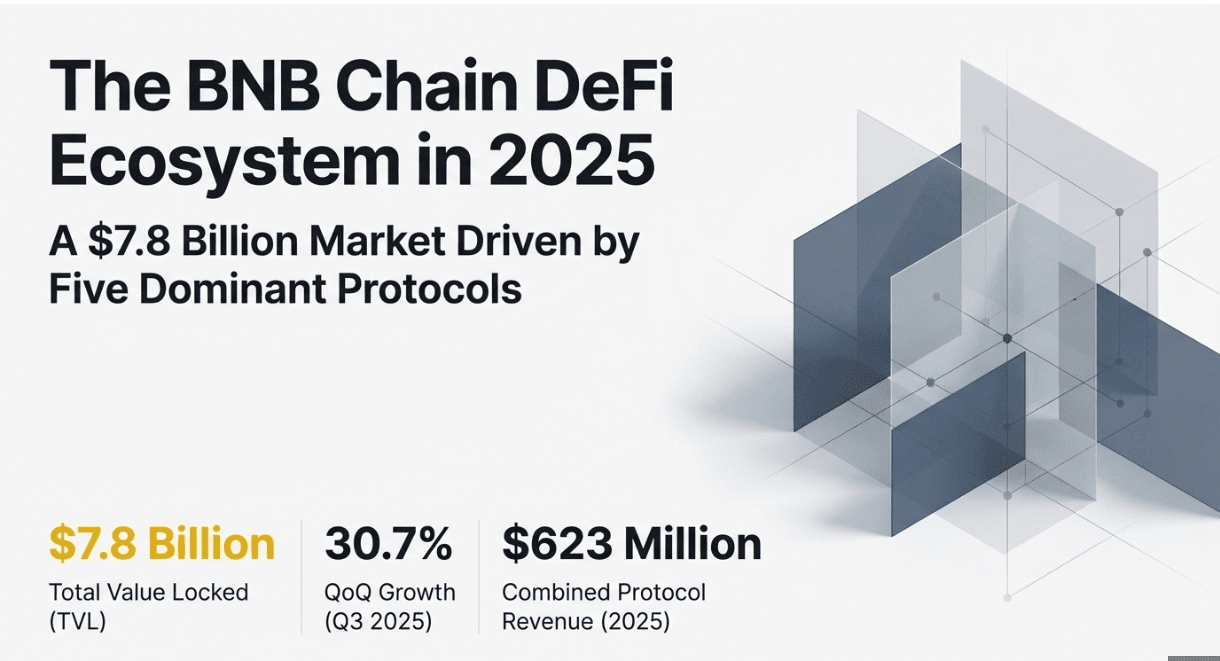 The BNB Chain DeFi Ecosystem in 2025

A \$7.8 Billion Market Driven by Five Dominant Protocols

\$7.8 Billion
Total Value Locked (TVL)

30.7%
QoQ Growth (Q3 2025)

\$623 Million
Combined Protocol Revenue (2025)